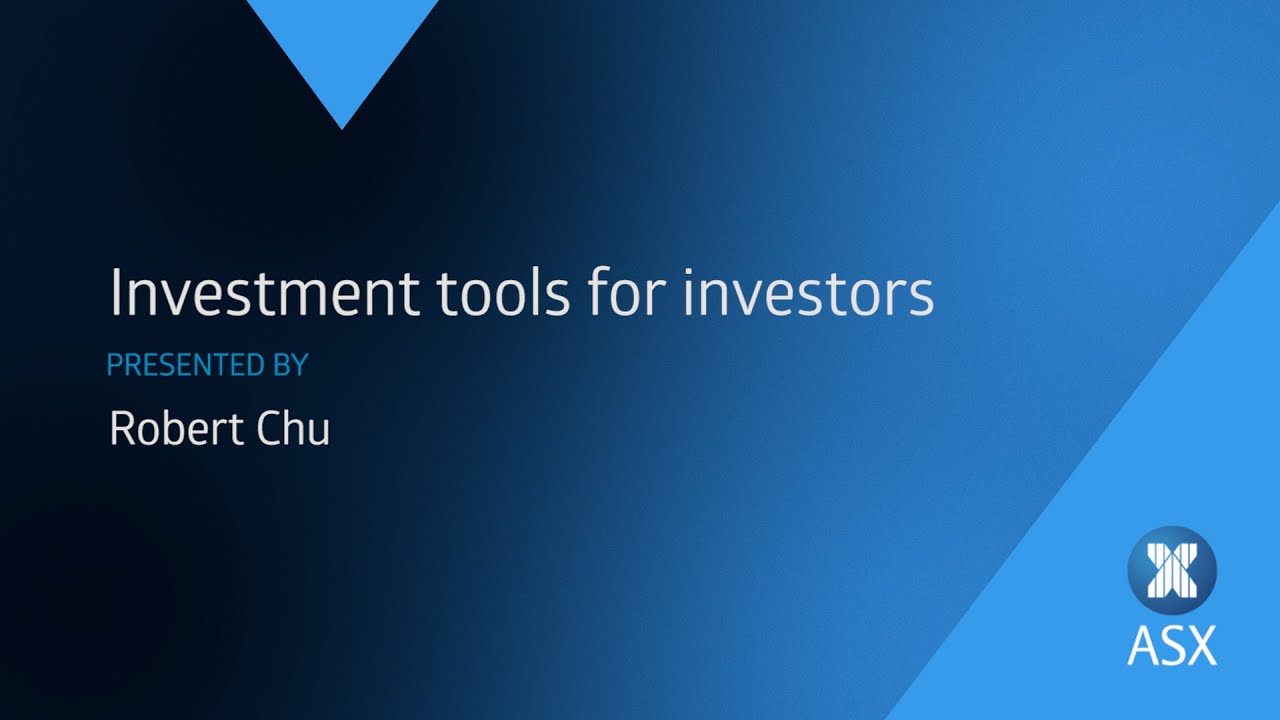 Investment tools for investors

PRESENTED BY

Robert Chu

ASX